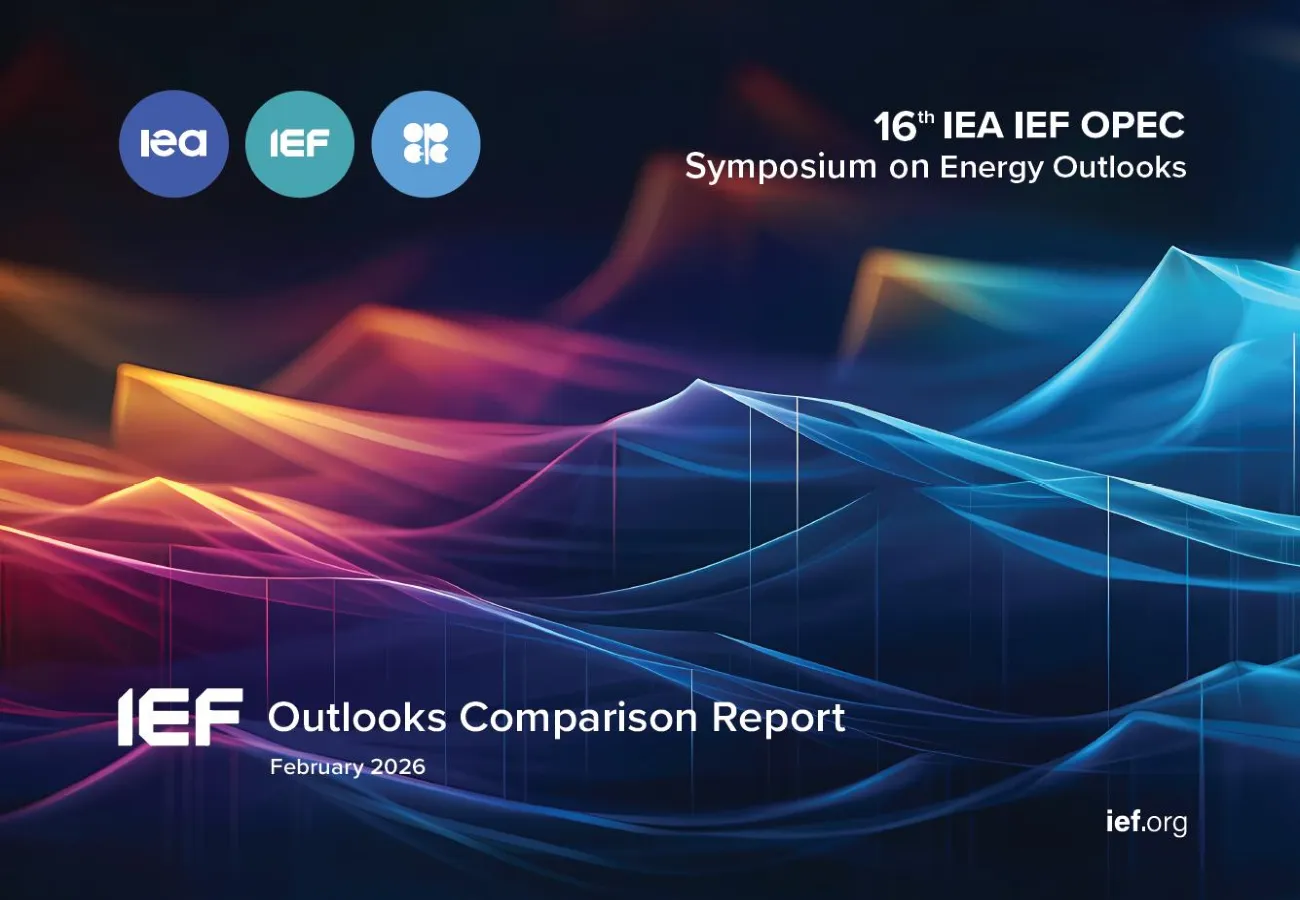 iea IEF

16th IEA IEF OPEC
Symposium on Energy Outlooks

IEF Outlooks Comparison Report
February 2026

ief.org